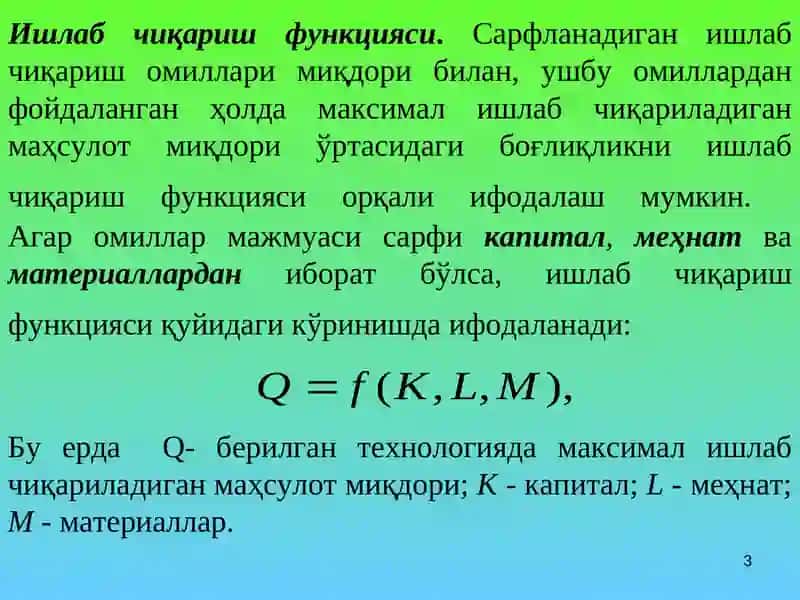 Ишлаб чиқариш функцияси. Сарфланадиган ишлаб чиқариш омиллари миқдори билан, ушбу омиллардан фойдаланган ҳолда максимал ишлаб чиқариладиган маҳсулот миқдори ўртасидаги боғлиқликни ишлаб чиқариш функцияси орқали ифодалаш мумкин. Агар омиллар мажмуаси сарфи капитал, меҳнат ва материаллардан иборат бўлса, ишлаб чиқариш функцияси қуйидаги кўринишда ифодаланади:

$Q = f(K, L, M),$

Бу ерда Q- берилган технологияда максимал ишлаб чиқариладиган маҳсулот миқдори; $K$ - капитал; $L$ - меҳнат; $M$ - материаллар.

3